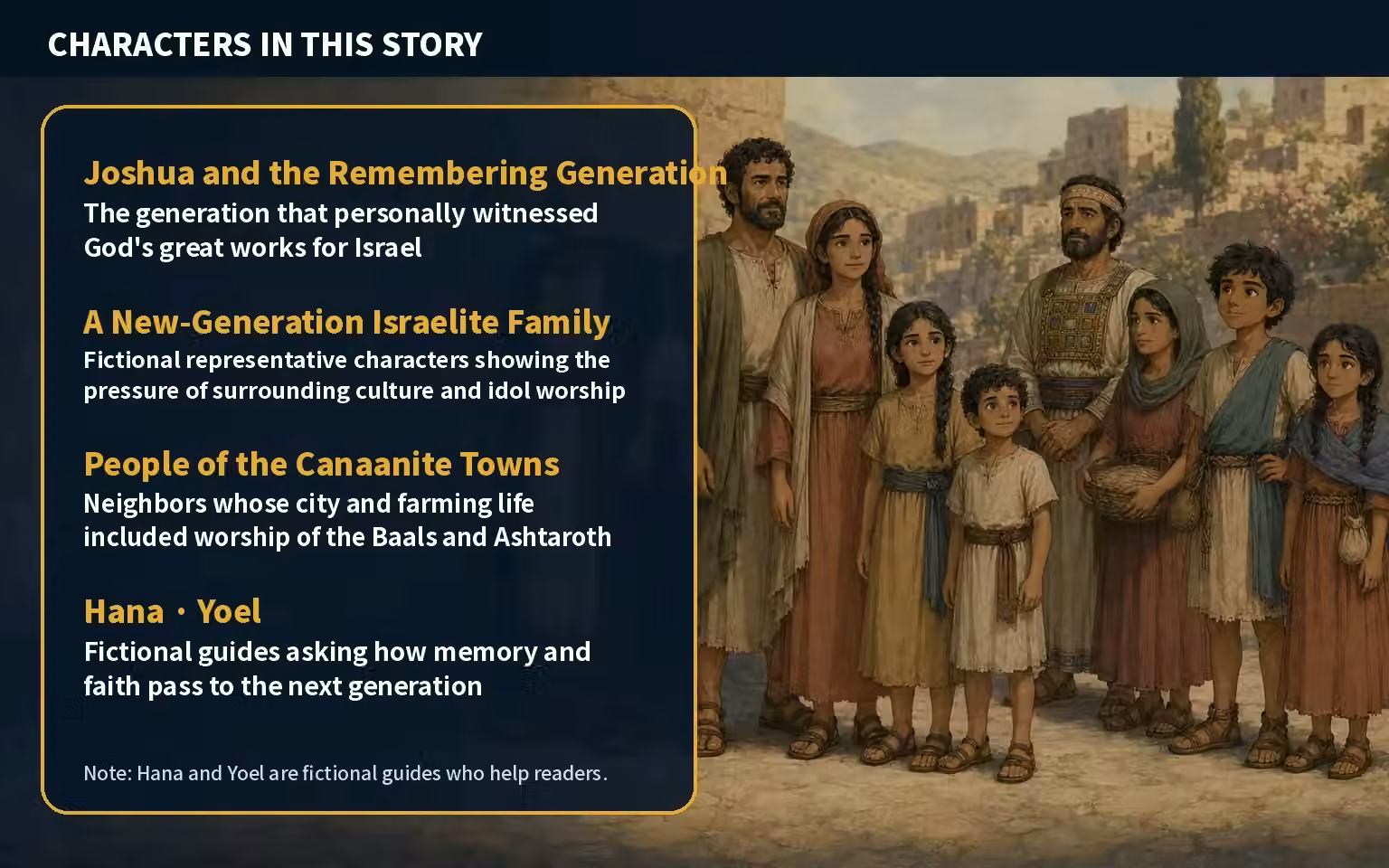 CHARACTERS IN THIS STORY

Joshua and the Remembering Generation
The generation that personally witnessed God's great works for Israel

A New-Generation Israelite Family
Fictional representative characters showing the pressure of surrounding culture and idol worship

People of the Canaanite Towns
Neighbors whose city and farming life included worship of the Baals and Ashtaroth

Hana・Yoel
Fictional guides asking how memory and faith pass to the next generation

Note: Hana and Yoel are fictional guides who help readers.